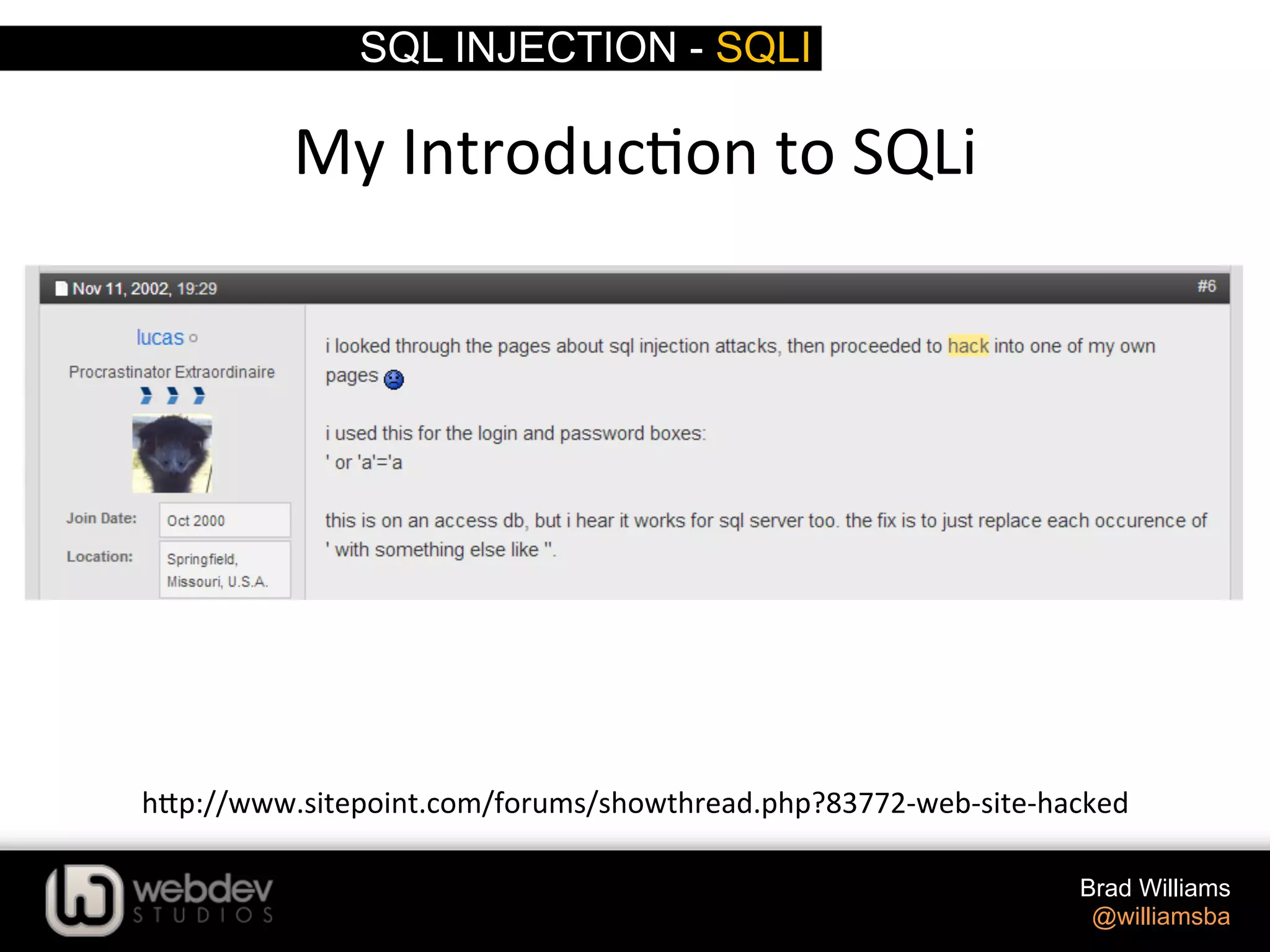 SQL INJECTION - SQLI

My Introduction to SQLi

Nov 11, 2002, 19:29

#6

lucas

Procrastinator Extraordinaire

Join Date: Oct 2000

Location: Springfield, Missouri, U.S.A.

i looked through the pages about sql injection attacks, then proceeded to hack into one of my own pages

i used this for the login and password boxes:
' or 'a'='a

this is on an access db, but i hear it works for sql server too. the fix is to just replace each occurence of ' with something else like ''.

http://www.sitepoint.com/forums/showthread.php?83772-web-site-hacked

webdev STUDIOS

Brad Williams
@williamsba